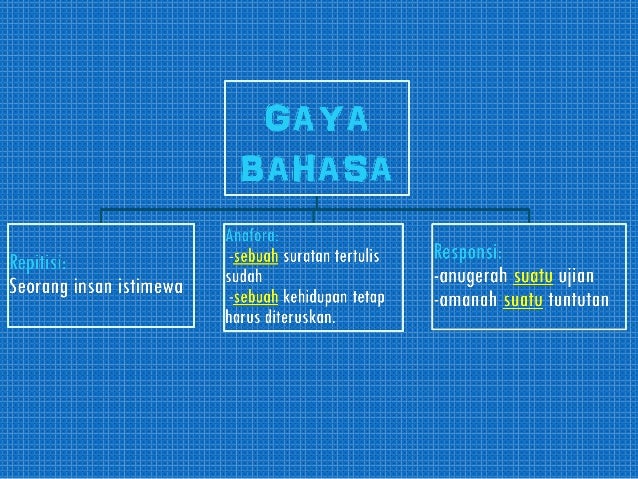 GAYA BAHASA

Repitisi:
Seorang insan istimewa

Anafora:
-sebuah suratan tertulis sudah
-sebuah kehidupan tetap harus diteruskan.

Responsi:
-anugerah suatu ujian
-amanah suatu tuntutan